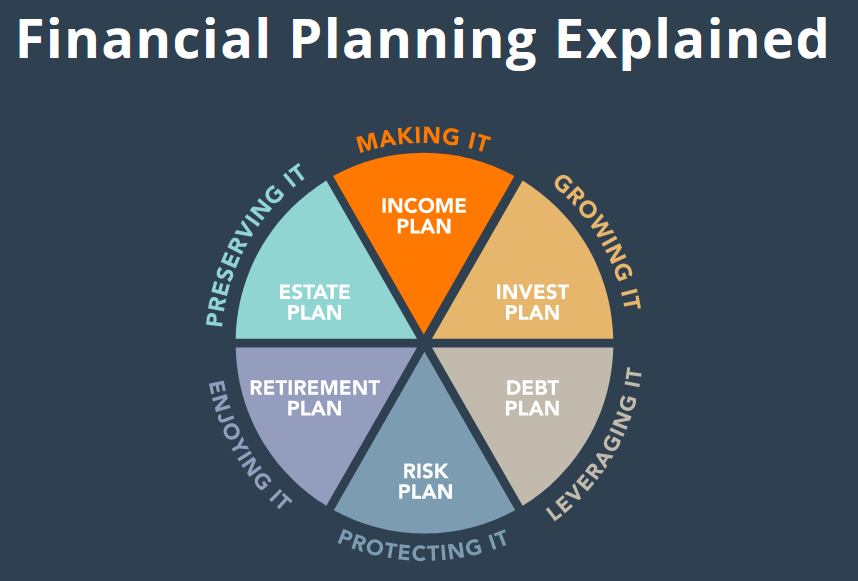 Financial Planning Explained

MAKING IT
INCOME PLAN

GROWING IT
INVEST PLAN

LEVERAGING IT
DEBT PLAN

PROTECTING IT
RISK PLAN

ENJOYING IT
RETIREMENT PLAN

PRESERVING IT
ESTATE PLAN